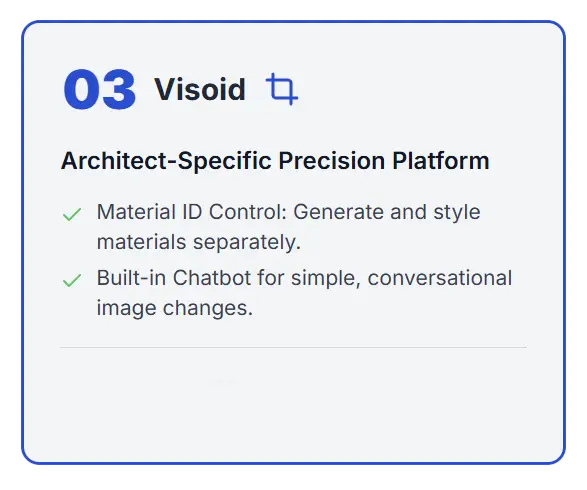 03 Visoid

Architect-Specific Precision Platform

Material ID Control: Generate and style materials separately.

Built-in Chatbot for simple, conversational image changes.